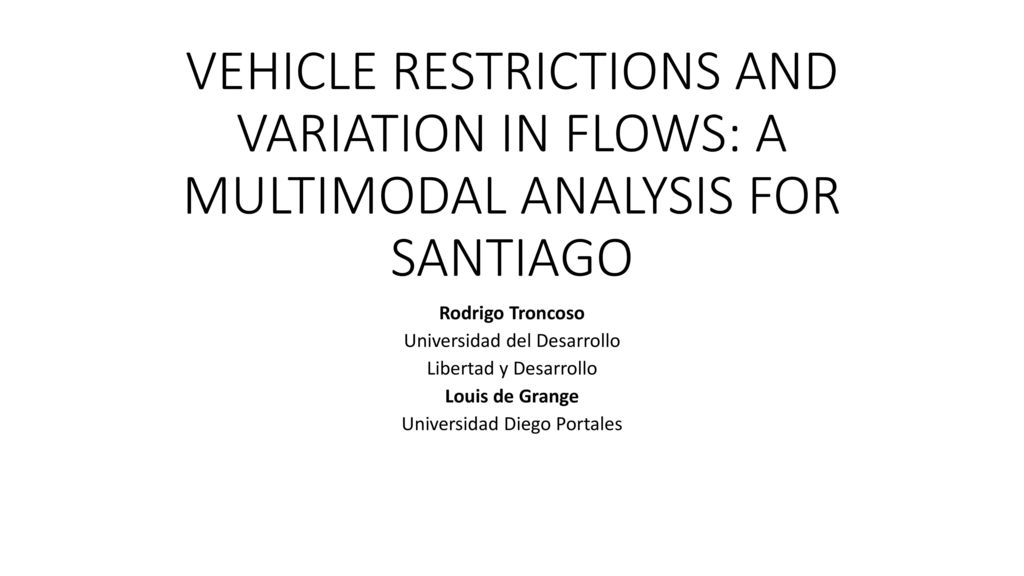 VEHICLE RESTRICTIONS AND VARIATION IN FLOWS: A MULTIMODAL ANALYSIS FOR SANTIAGO

Rodrigo Troncoso
Universidad del Desarrollo
Libertad y Desarrollo
Louis de Grange
Universidad Diego Portales